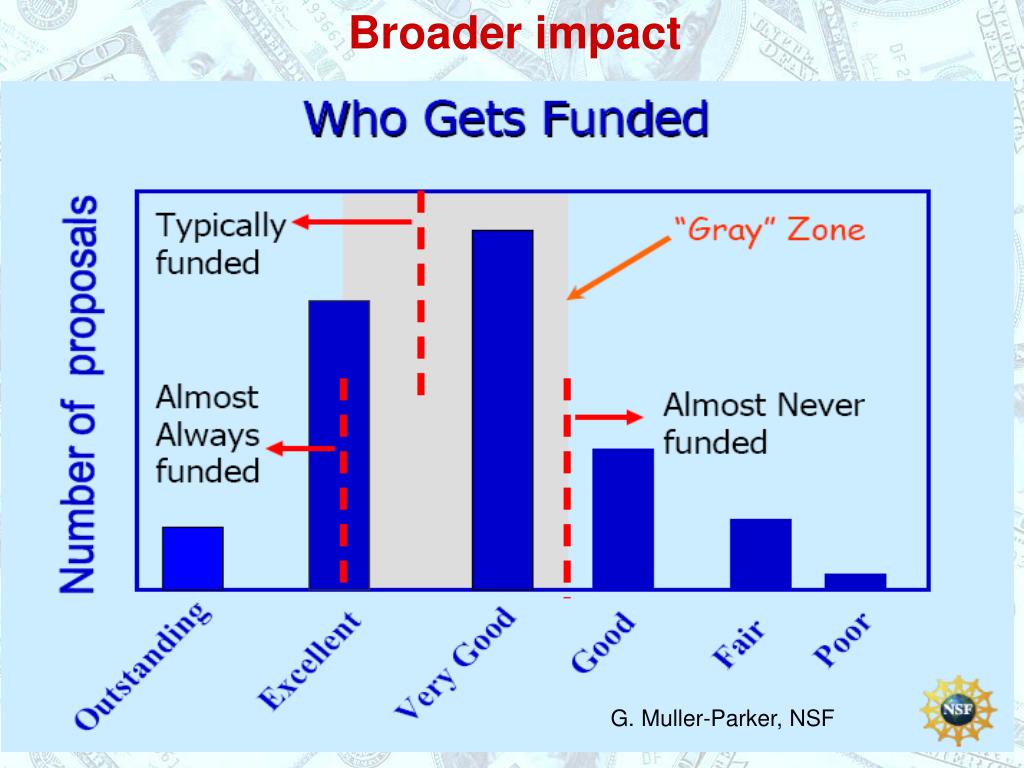 Broader impact

Who Gets Funded

Number of proposals

Typically funded

"Gray" Zone

Almost Always funded

Almost Never funded

Outstanding

Excellent

Very Good

Good

Fair

Poor

G. Muller-Parker, NSF

NSF